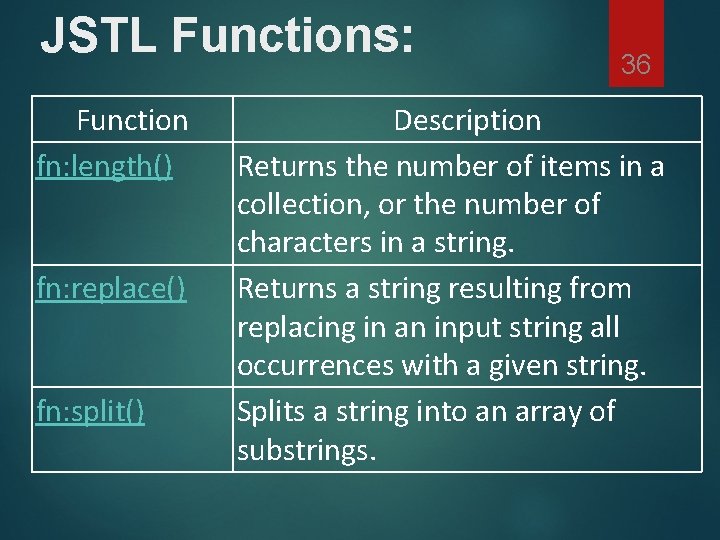 JSTL Functions:

36

| Function | Description |
|---|---|
| fn:length() | Returns the number of items in a collection, or the number of characters in a string. |
| fn:replace() | Returns a string resulting from replacing in an input string all occurrences with a given string. |
| fn:split() | Splits a string into an array of substrings. |